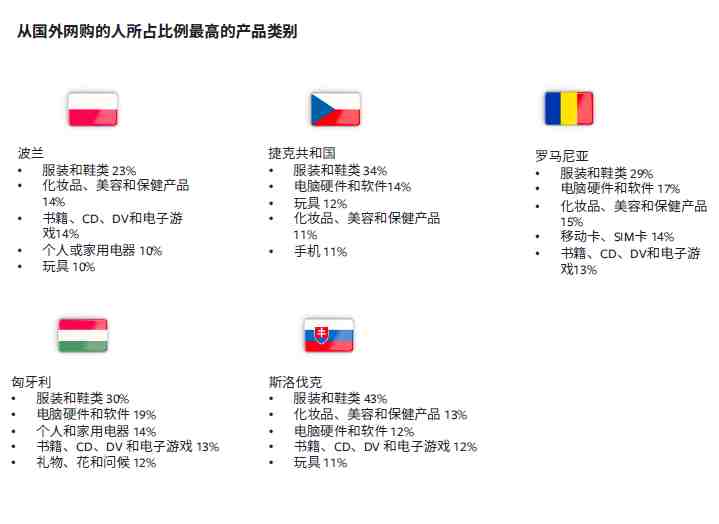 从国外网购的人所占比例最高的产品类别

波兰
• 服装和鞋类 23%
• 化妆品、美容和保健产品 14%
• 书籍、CD、DV和电子游戏14%
• 个人或家用电器 10%
• 玩具 10%

捷克共和国
• 服装和鞋类 34%
• 电脑硬件和软件14%
• 玩具 12%
• 化妆品、美容和保健产品 11%
• 手机 11%

罗马尼亚
• 服装和鞋类 29%
• 电脑硬件和软件 17%
• 化妆品、美容和保健产品 15%
• 移动卡、SIM卡 14%
• 书籍、CD、DV和电子游戏13%

匈牙利
• 服装和鞋类 30%
• 电脑硬件和软件 19%
• 个人和家用电器 14%
• 书籍、CD、DV 和电子游戏 13%
• 礼物、花和问候 12%

斯洛伐克
• 服装和鞋类 43%
• 化妆品、美容和保健产品 13%
• 电脑硬件和软件 12%
• 书籍、CD、DV 和电子游戏 12%
• 玩具 11%